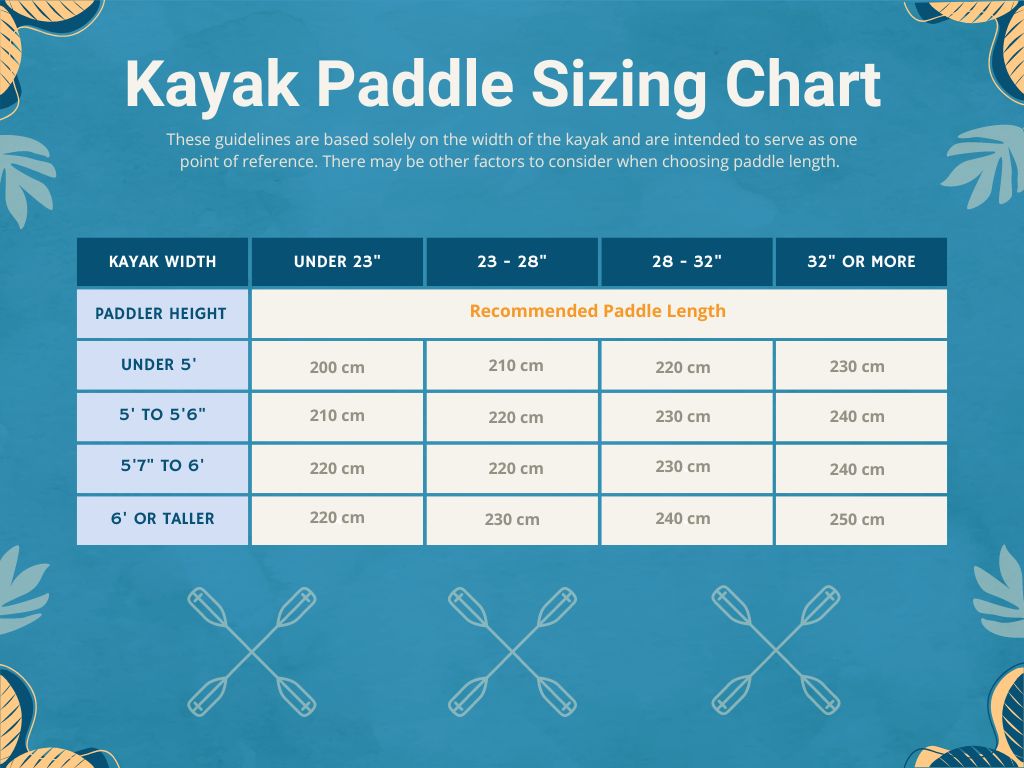 Kayak Paddle Sizing Chart

These guidelines are based solely on the width of the kayak and are intended to serve as one point of reference. There may be other factors to consider when choosing paddle length.

| KAYAK WIDTH | UNDER 23" | 23 - 28" | 28 - 32" | 32" OR MORE |
|---|---|---|---|---|
| PADDLER HEIGHT | Recommended Paddle Length | | | |
| UNDER 5' | 200 cm | 210 cm | 220 cm | 230 cm |
| 5' TO 5'6" | 210 cm | 220 cm | 230 cm | 240 cm |
| 5'7" TO 6' | 220 cm | 220 cm | 230 cm | 240 cm |
| 6' OR TALLER | 220 cm | 230 cm | 240 cm | 250 cm |